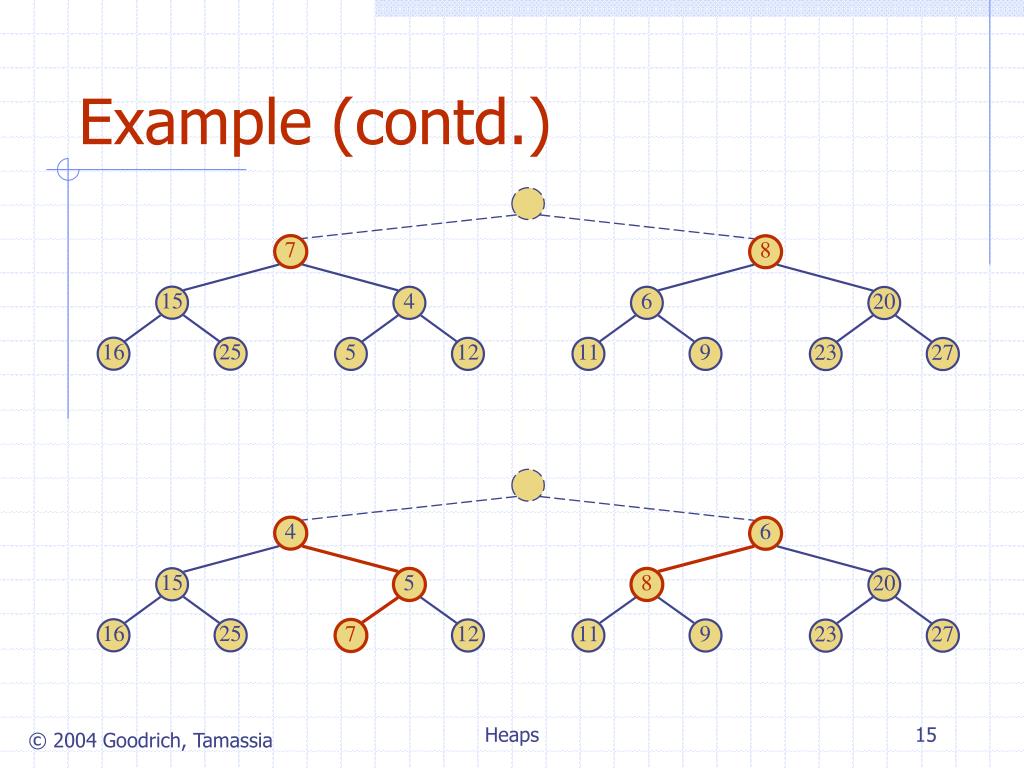 Example (contd.)

7

8

15

4

6

20

16

25

5

12

11

9

23

27

4

6

15

5

8

20

16

25

7

12

11

9

23

27

© 2004 Goodrich, Tamassia

Heaps

15